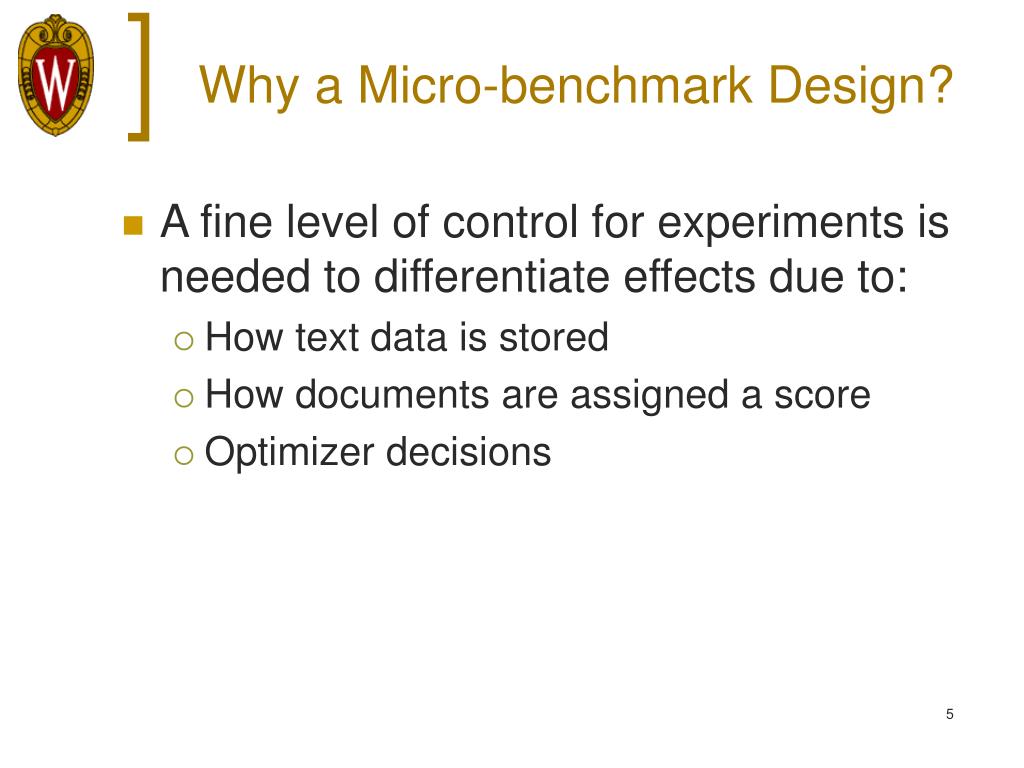 W

Why a Micro-benchmark Design?

A fine level of control for experiments is needed to differentiate effects due to:

How text data is stored

How documents are assigned a score

Optimizer decisions

5